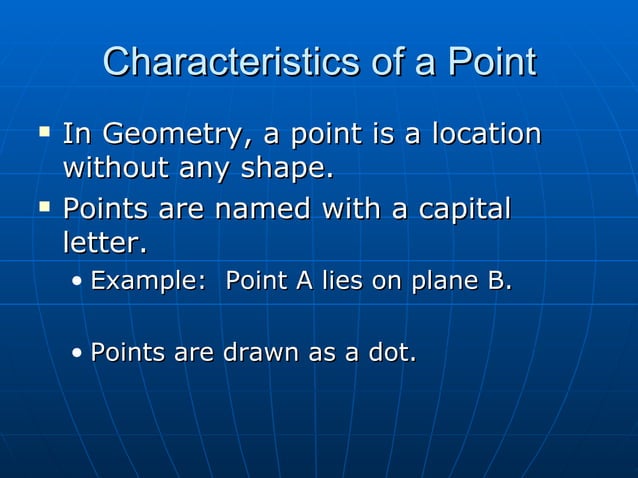 Characteristics of a Point

▪ In Geometry, a point is a location without any shape.
▪ Points are named with a capital letter.
• Example:  Point A lies on plane B.

• Points are drawn as a dot.